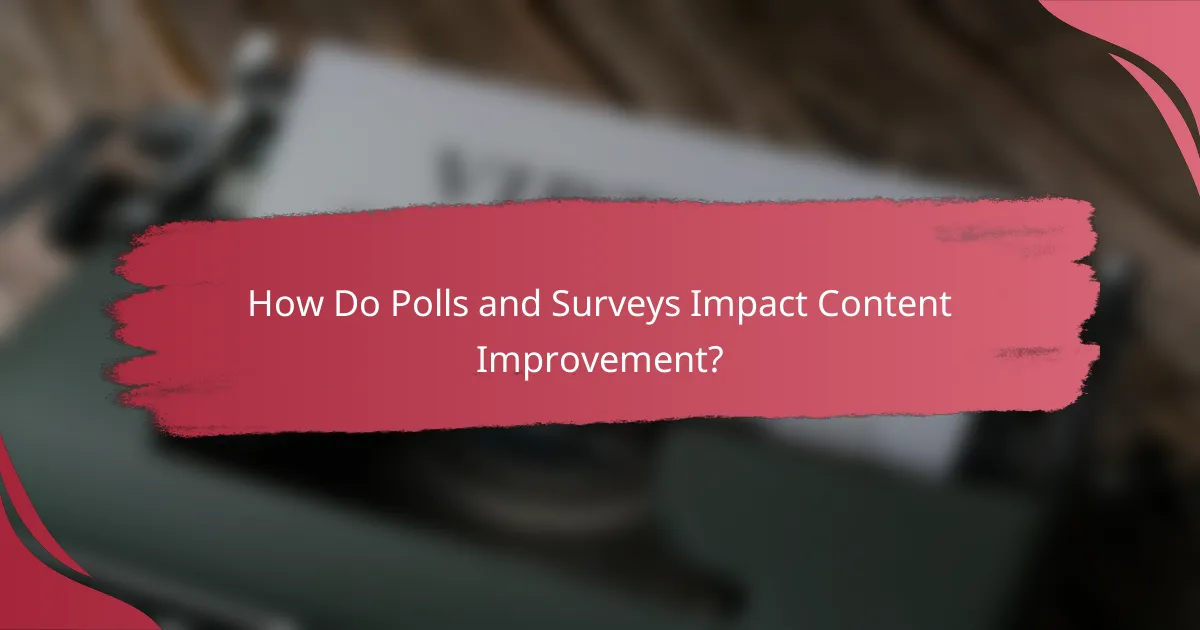 How Do Polls and Surveys Impact Content Improvement?